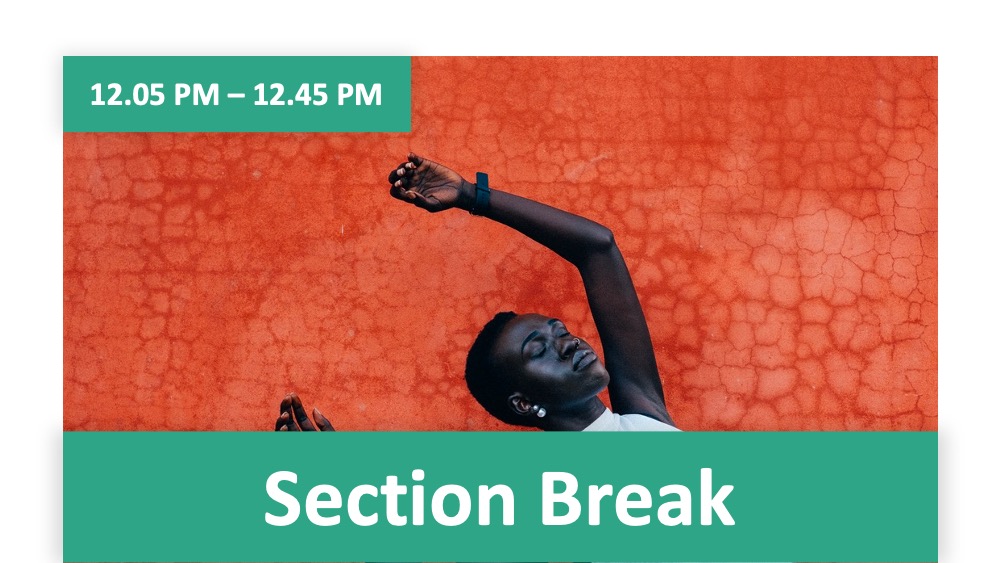 12.05 PM – 12.45 PM

Section Break